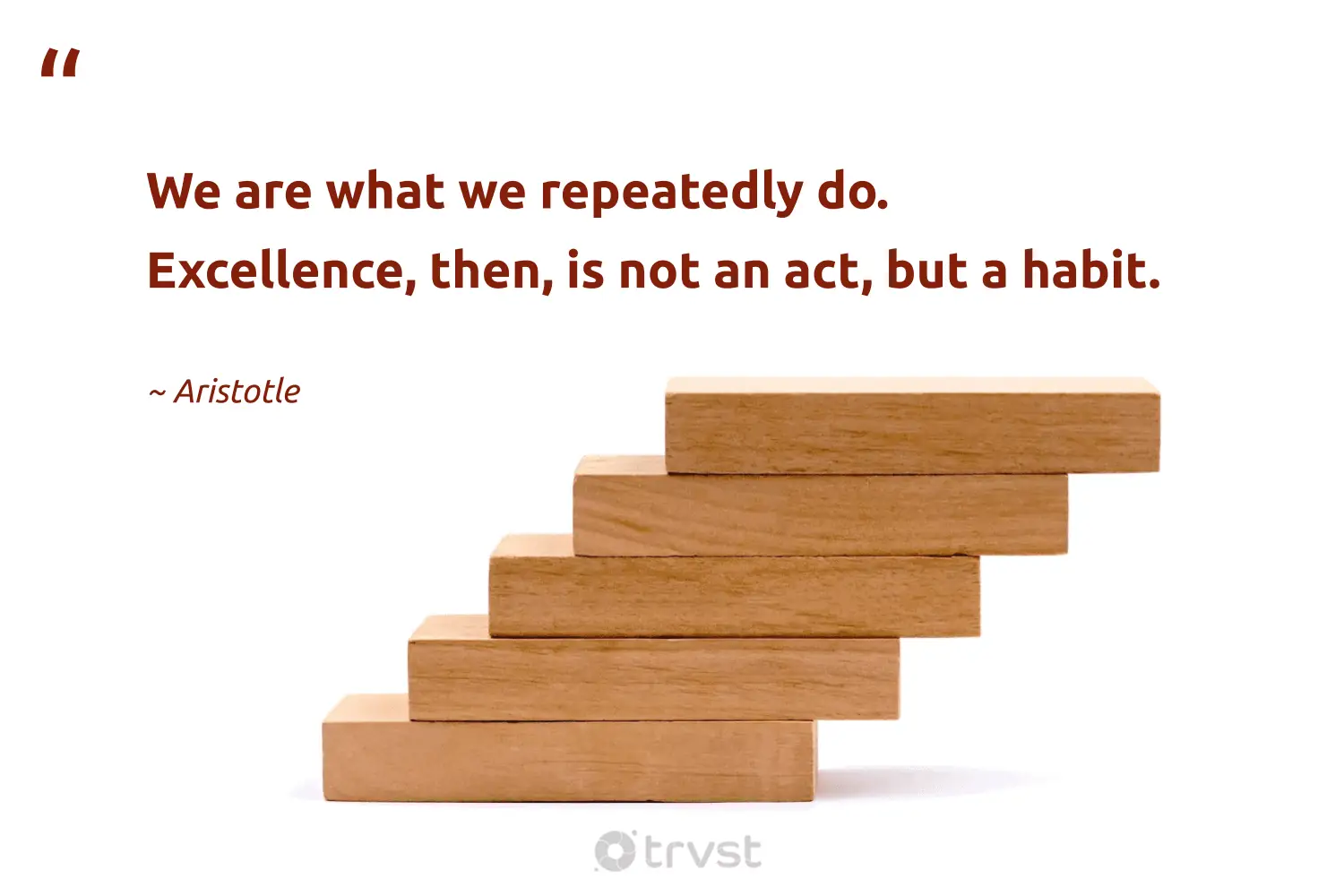 “

We are what we repeatedly do.
Excellence, then, is not an act, but a habit.

~ Aristotle

trvst